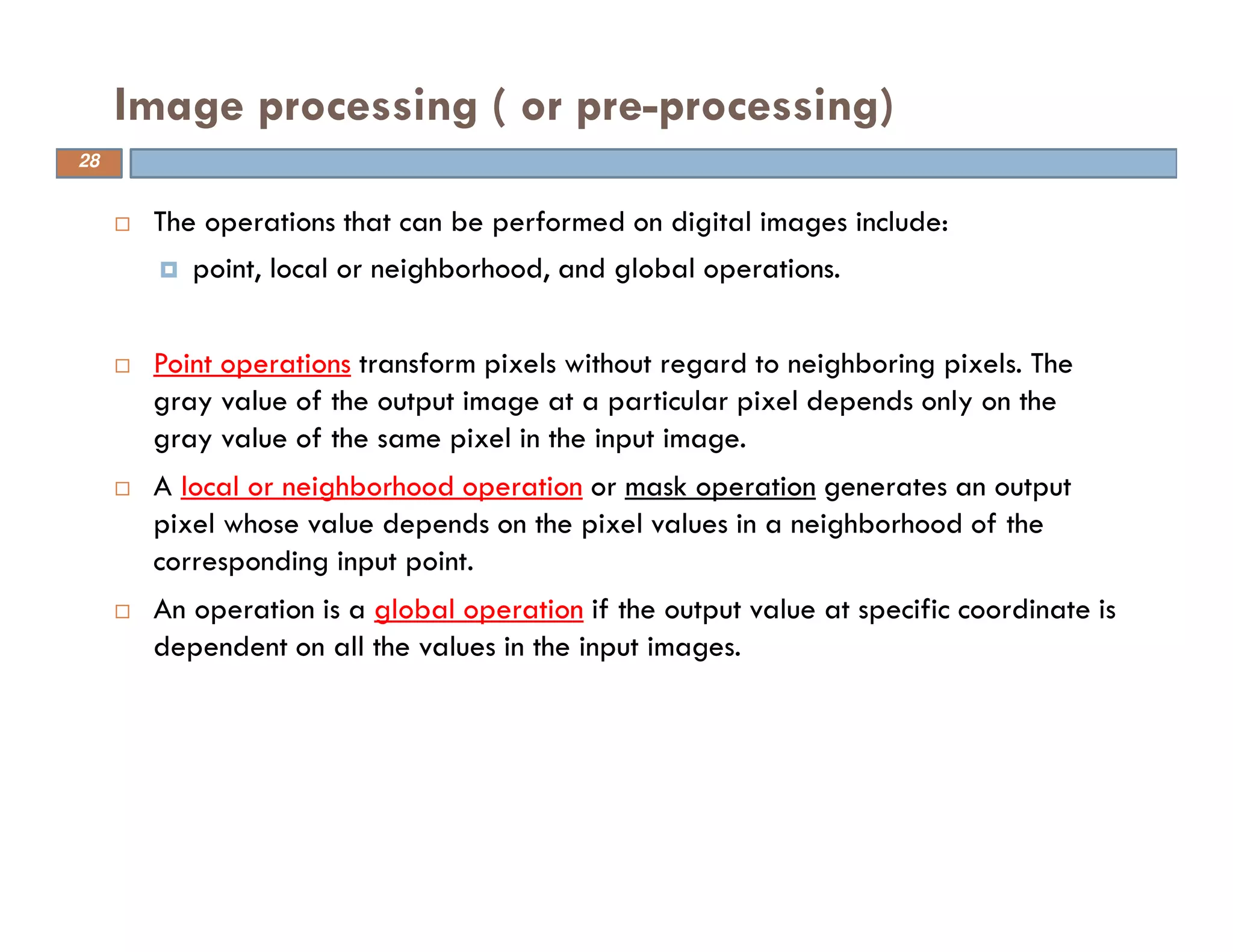 Image processing ( or pre-processing)

28

The operations that can be performed on digital images include:

point, local or neighborhood, and global operations.

Point operations transform pixels without regard to neighboring pixels. The gray value of the output image at a particular pixel depends only on the gray value of the same pixel in the input image.

A local or neighborhood operation or mask operation generates an output pixel whose value depends on the pixel values in a neighborhood of the corresponding input point.

An operation is a global operation if the output value at specific coordinate is dependent on all the values in the input images.